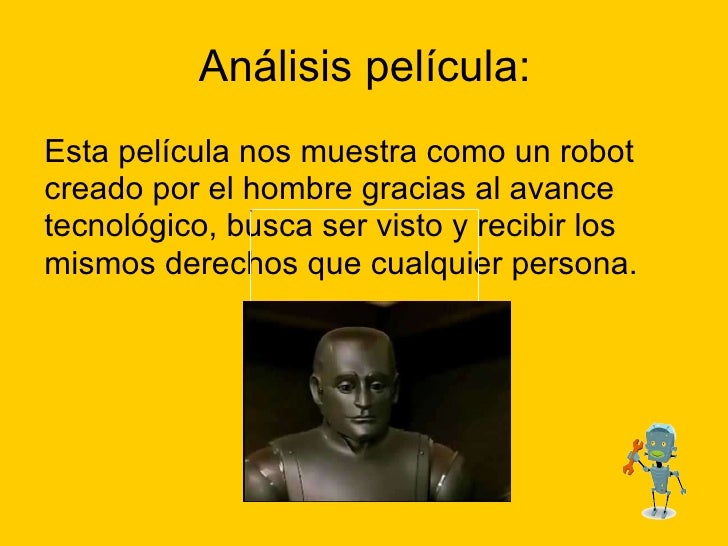 Análisis película:

Esta película nos muestra como un robot creado por el hombre gracias al avance tecnológico, busca ser visto y recibir los mismos derechos que cualquier persona.